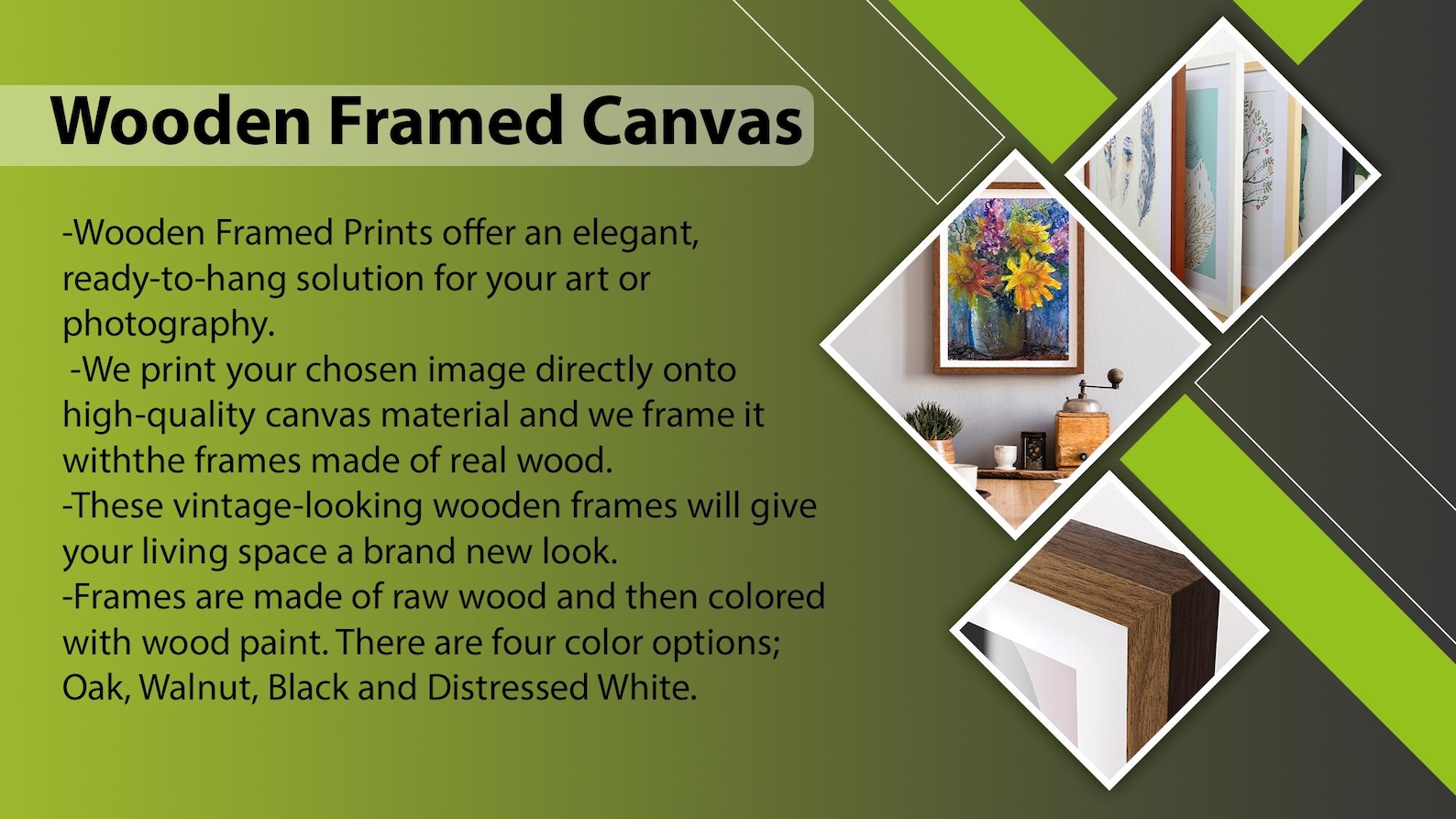 Wooden Framed Canvas

-Wooden Framed Prints offer an elegant, ready-to-hang solution for your art or photography.
-We print your chosen image directly onto high-quality canvas material and we frame it withthe frames made of real wood.
-These vintage-looking wooden frames will give your living space a brand new look.
-Frames are made of raw wood and then colored with wood paint. There are four color options; Oak, Walnut, Black and Distressed White.